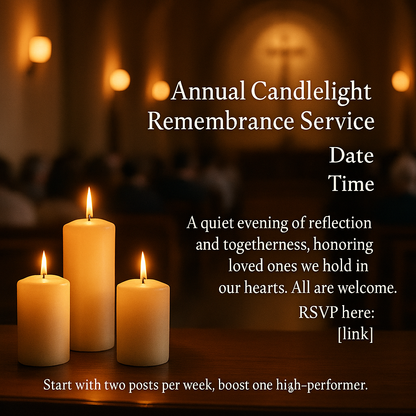 Annual Candlelight Remembrance Service

Date
Time

A quiet evening of reflection and togetherness, honoring loved ones we hold in our hearts. All are welcome.

RSVP here:
[link]

Start with two posts per week, boost one high-performer.